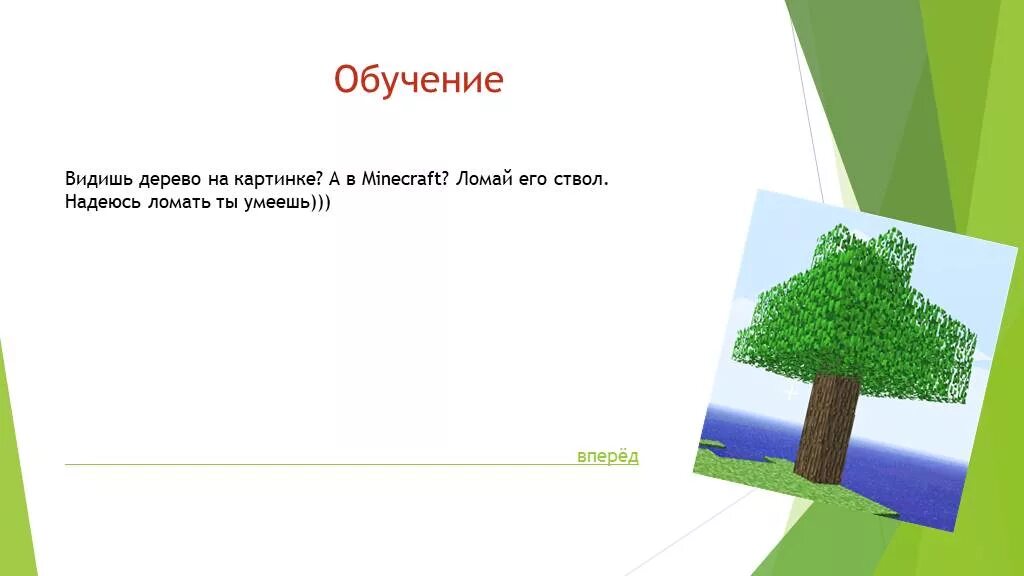 Обучение

Видишь дерево на картинке? А в Minecraft? Ломай его ствол. Надеюсь ломать ты умеешь)))

вперёд